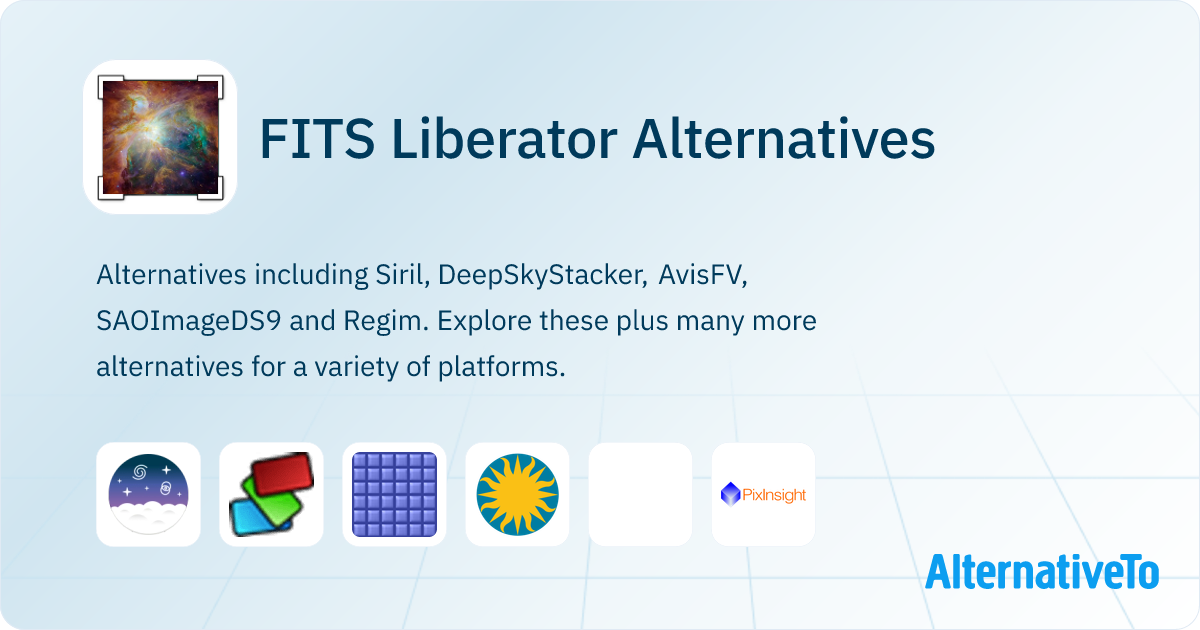 FITS Liberator Alternatives

Alternatives including Siril, DeepSkyStacker, AvisFV, SAOImageDS9 and Regim. Explore these plus many more alternatives for a variety of platforms.

PixInsight

AlternativeTo